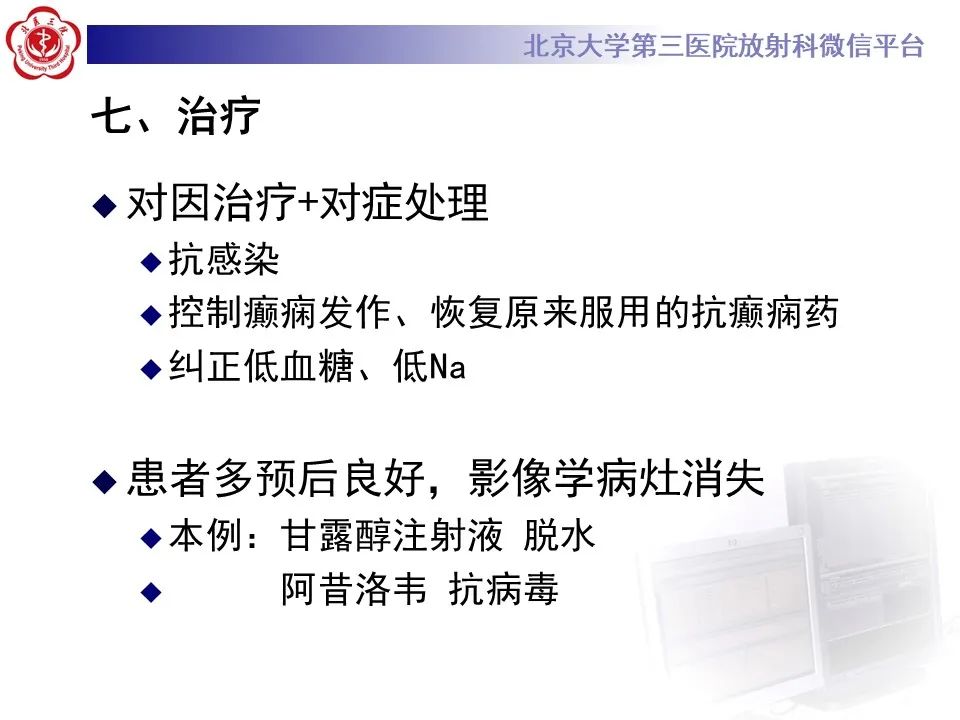 北京大学第三医院放射科微信平台

七、治疗

◆ 对因治疗+对症处理
◆ 抗感染
◆ 控制癫痫发作、恢复原来服用的抗癫痫药
◆ 纠正低血糖、低Na

◆ 患者多预后良好，影像学病灶消失
◆ 本例：甘露醇注射液 脱水
◆ 阿昔洛韦 抗病毒